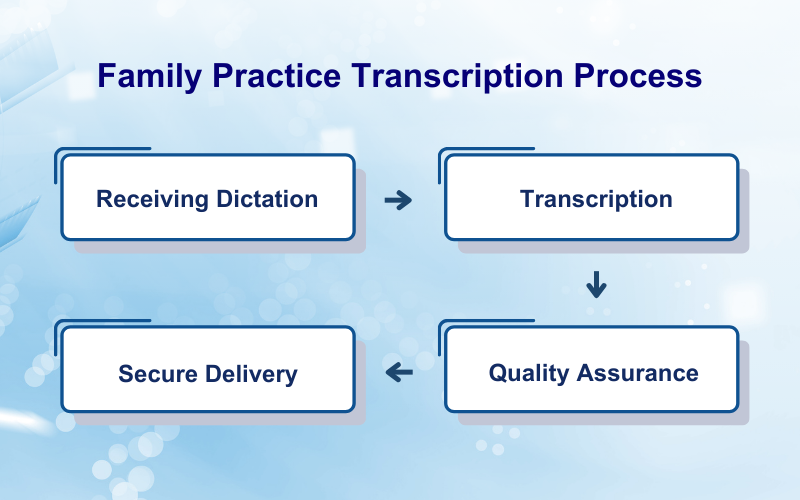 Family Practice Transcription Process

Receiving Dictation

Transcription

Quality Assurance

Secure Delivery